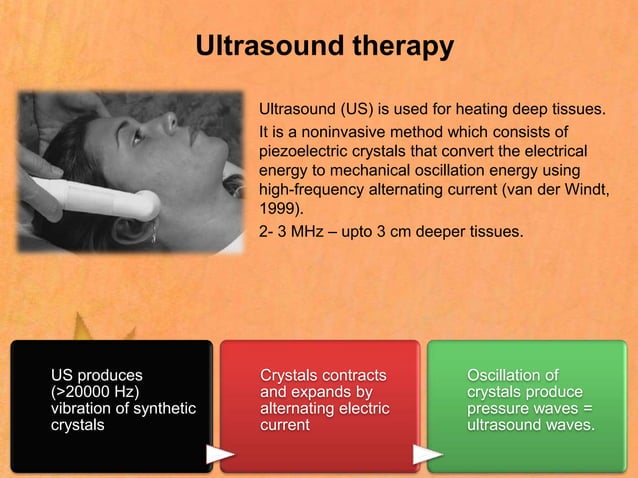 Ultrasound therapy

Ultrasound (US) is used for heating deep tissues.

It is a noninvasive method which consists of piezoelectric crystals that convert the electrical energy to mechanical oscillation energy using high-frequency alternating current (van der Windt, 1999).

2- 3 MHz – upto 3 cm deeper tissues.

US produces (>20000 Hz) vibration of synthetic crystals

Crystals contracts and expands by alternating electric current

Oscillation of crystals produce pressure waves = ultrasound waves.